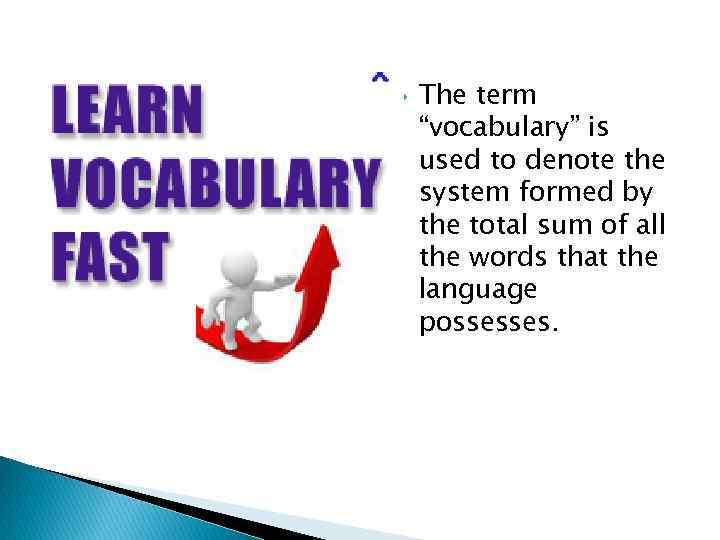 LEARN VOCABULARY FAST

The term “vocabulary” is used to denote the system formed by the total sum of all the words that the language possesses.